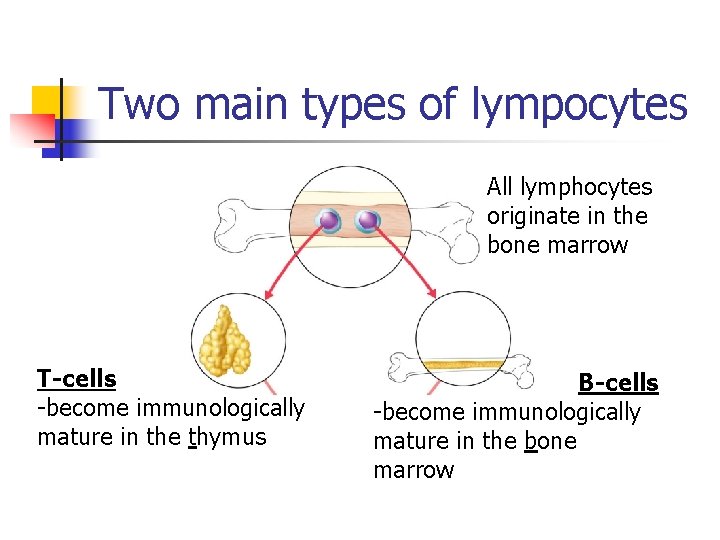 Two main types of lympocytes

All lymphocytes originate in the bone marrow

T-cells
-become immunologically mature in the thymus

B-cells
-become immunologically mature in the bone marrow